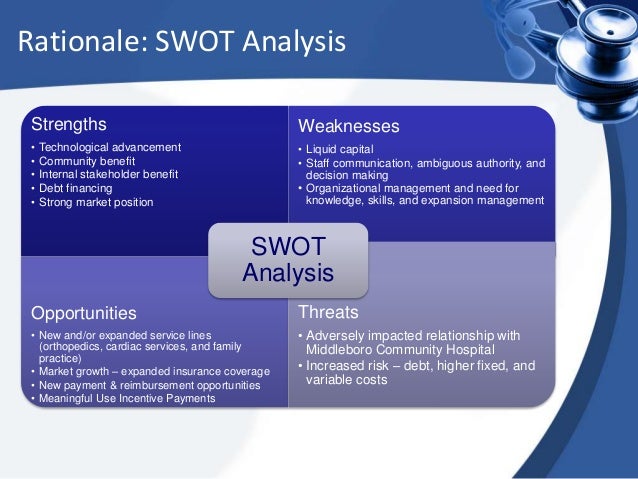 Rationale: SWOT Analysis

Strengths
• Technological advancement
• Community benefit
• Internal stakeholder benefit
• Debt financing
• Strong market position

Weaknesses
• Liquid capital
• Staff communication, ambiguous authority, and decision making
• Organizational management and need for knowledge, skills, and expansion management

SWOT Analysis

Opportunities
• New and/or expanded service lines (orthopedics, cardiac services, and family practice)
• Market growth – expanded insurance coverage
• New payment & reimbursement opportunities
• Meaningful Use Incentive Payments

Threats
• Adversely impacted relationship with Middleboro Community Hospital
• Increased risk – debt, higher fixed, and variable costs